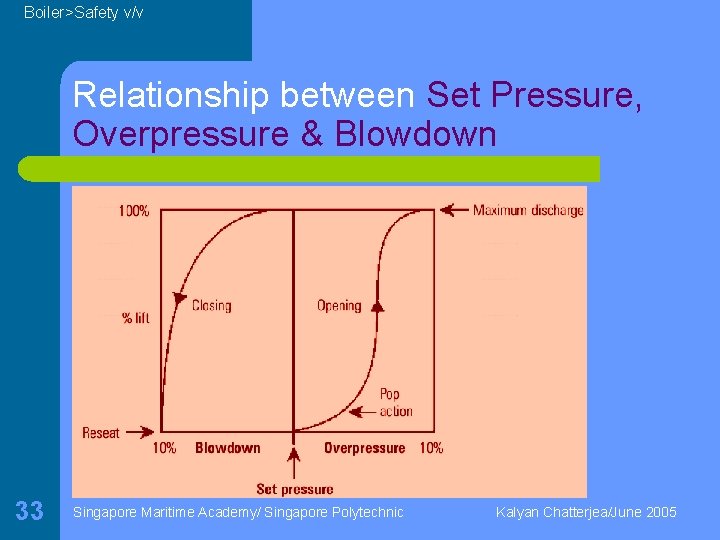 Boiler>Safety v/v

Relationship between Set Pressure, Overpressure & Blowdown

100%

Maximum discharge

% lift

Closing

Opening

Pop action

Reseat

10% Blowdown

Overpressure 10%

Set pressure

33

Singapore Maritime Academy/ Singapore Polytechnic

Kalyan Chatterjea/June 2005